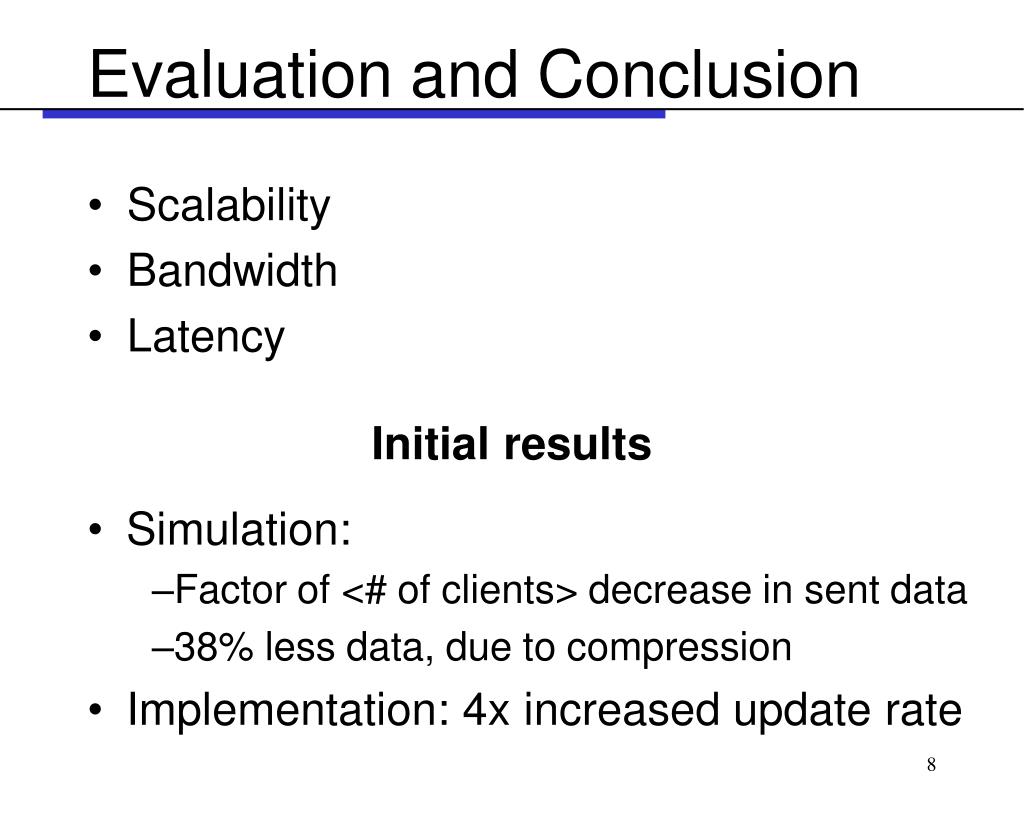 Evaluation and Conclusion

• Scalability
• Bandwidth
• Latency

Initial results

• Simulation:
–Factor of <# of clients> decrease in sent data
–38% less data, due to compression
• Implementation: 4x increased update rate

8